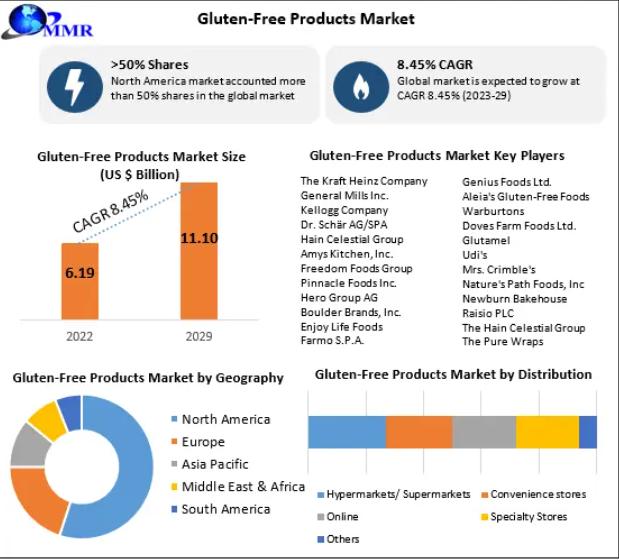 MMR

Gluten-Free Products Market

>50% Shares
North America market accounted more than 50% shares in the global market

8.45% CAGR
Global market is expected to grow at CAGR 8.45% (2023-29)

Gluten-Free Products Market Size (US $ Billion)

CAGR 8.45%

6.19

11.10

2022

2029

Gluten-Free Products Market Key Players

The Kraft Heinz Company
General Mills Inc.
Kellogg Company
Dr. Schär AG/SPA
Hain Celestial Group
Amys Kitchen, Inc.
Freedom Foods Group
Pinnacle Foods Inc.
Hero Group AG
Boulder Brands, Inc.
Enjoy Life Foods
Farmo S.P.A.

Genius Foods Ltd.
Aleia's Gluten-Free Foods
Warburtons
Doves Farm Foods Ltd.
Glutamel
Udi's
Mrs. Crimble's
Nature's Path Foods, Inc
Newburn Bakehouse
Raisio PLC
The Hain Celestial Group
The Pure Wraps

Gluten-Free Products Market by Geography

North America
Europe
Asia Pacific
Middle East & Africa
South America

Gluten-Free Products Market by Distribution

Hypermarkets/ Supermarkets
Convenience stores
Online
Specialty Stores
Others